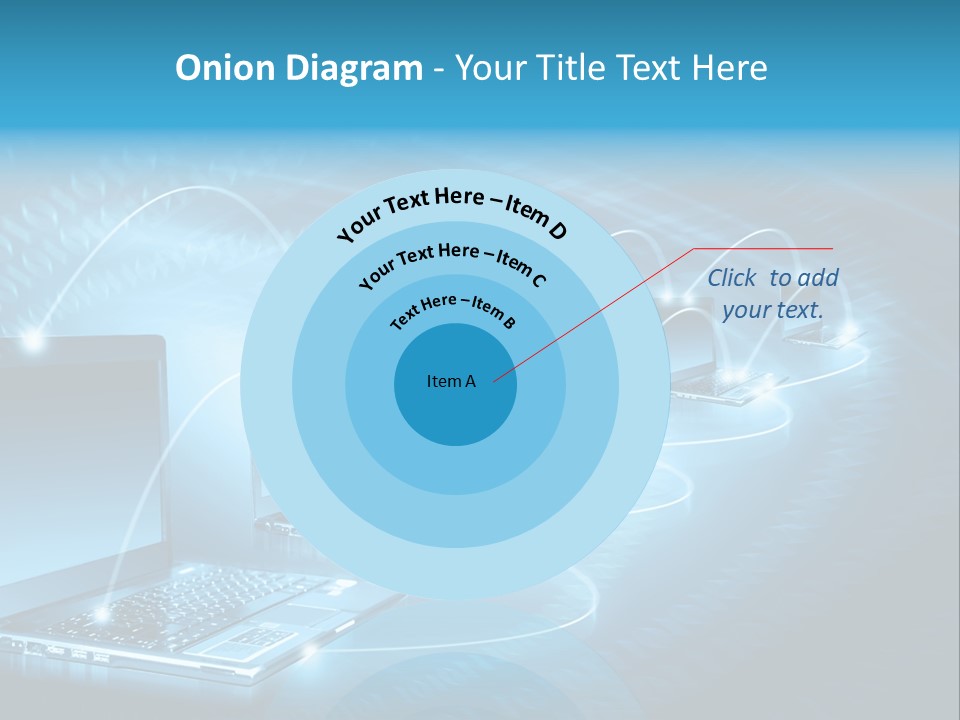 Onion Diagram - Your Title Text Here

Your Text Here – Item D

Your Text Here – Item C

Text Here – Item B

Item A

Click to add your text.